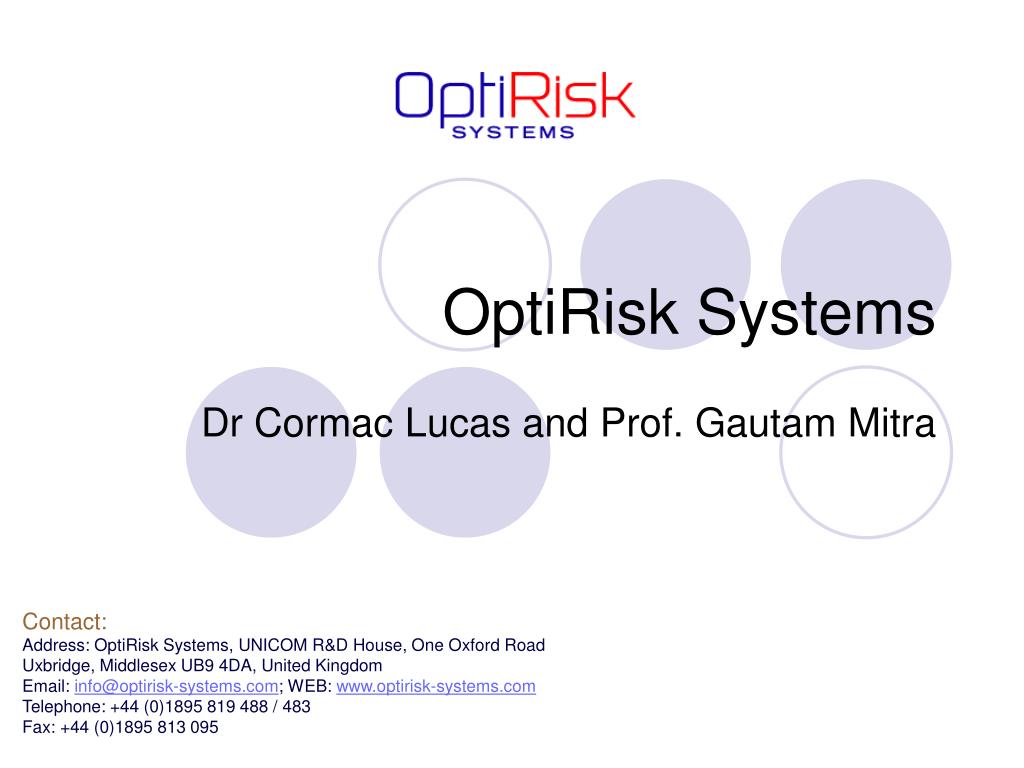 OptiRisk
SYSTEMS

OptiRisk Systems

Dr Cormac Lucas and Prof. Gautam Mitra

Contact:
Address: OptiRisk Systems, UNICOM R&D House, One Oxford Road
Uxbridge, Middlesex UB9 4DA, United Kingdom
Email: info@optirisk-systems.com; WEB: www.optirisk-systems.com
Telephone: +44 (0)1895 819 488 / 483
Fax: +44 (0)1895 813 095